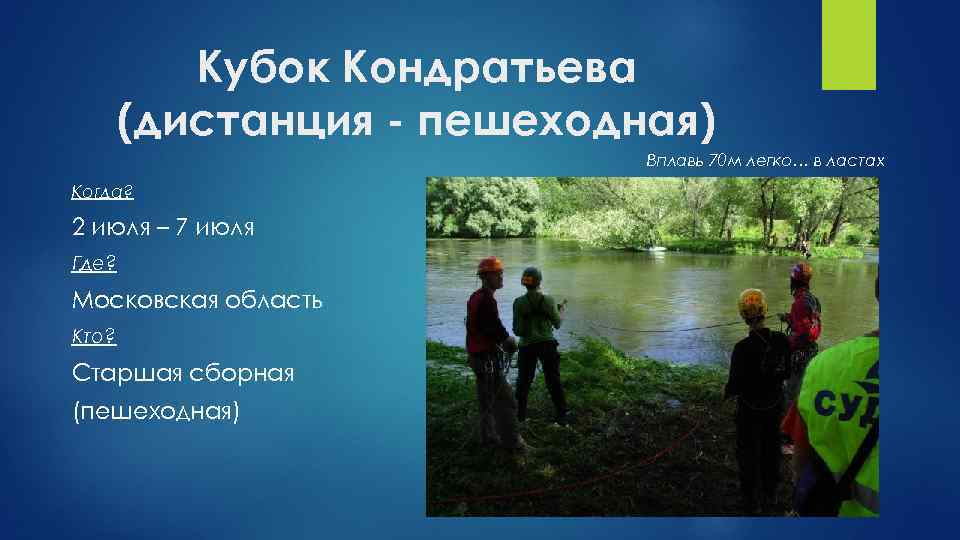 Кубок Кондратьева (дистанция - пешеходная)

Вплавь 70м легко… в ластах

Когда?

2 июля – 7 июля

Где?

Московская область

Кто?

Старшая сборная (пешеходная)

СУД